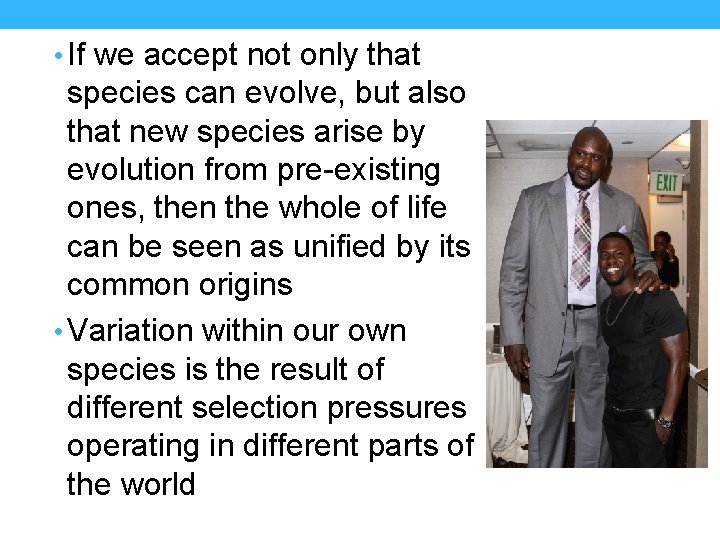 • If we accept not only that species can evolve, but also that new species arise by evolution from pre-existing ones, then the whole of life can be seen as unified by its common origins

• Variation within our own species is the result of different selection pressures operating in different parts of the world

EXIT